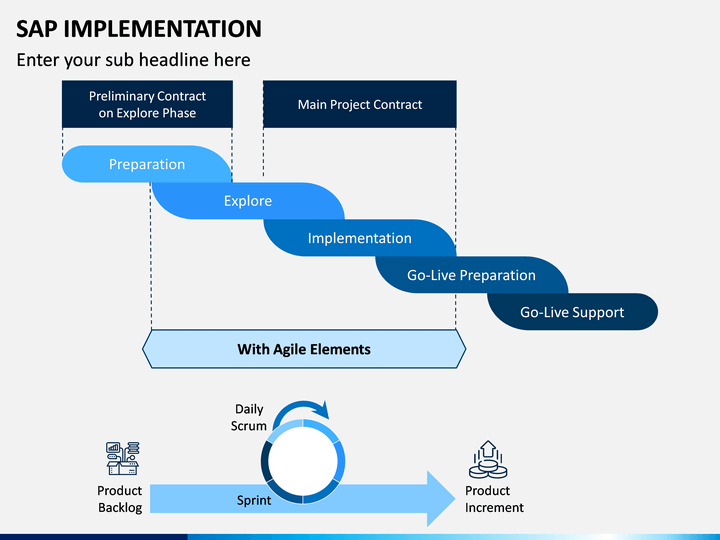 SAP IMPLEMENTATION

Enter your sub headline here

Preliminary Contract on Explore Phase

Main Project Contract

Preparation

Explore

Implementation

Go-Live Preparation

Go-Live Support

With Agile Elements

Daily Scrum

Product Backlog

Sprint

Product Increment